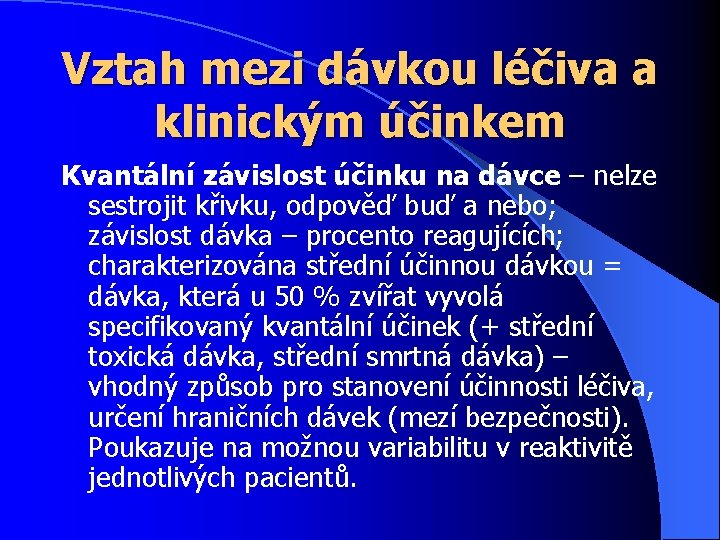 Vztah mezi dávkou léčiva a klinickým účinkem

Kvantální závislost účinku na dávce – nelze sestrojit křivku, odpověď buď a nebo; závislost dávka – procento reagujících; charakterizována střední účinnou dávkou = dávka, která u 50 % zvířat vyvolá specifikovaný kvantální účinek (+ střední toxická dávka, střední smrtná dávka) – vhodný způsob pro stanovení účinnosti léčiva, určení hraničních dávek (mezí bezpečnosti). Poukazuje na možnou variabilitu v reaktivitě jednotlivých pacientů.